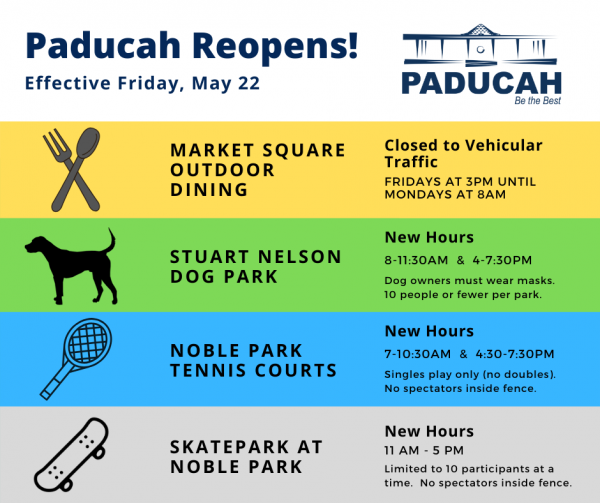 Paducah Reopens!
Effective Friday, May 22

PADUCAH
Be the Best

MARKET SQUARE OUTDOOR DINING

Closed to Vehicular Traffic
FRIDAYS AT 3PM UNTIL MONDAYS AT 8AM

STUART NELSON DOG PARK

New Hours
8-11:30AM & 4-7:30PM
Dog owners must wear masks. 10 people or fewer per park.

NOBLE PARK TENNIS COURTS

New Hours
7-10:30AM & 4:30-7:30PM
Singles play only (no doubles). No spectators inside fence.

SKATEPARK AT NOBLE PARK

New Hours
11 AM - 5 PM
Limited to 10 participants at a time. No spectators inside fence.